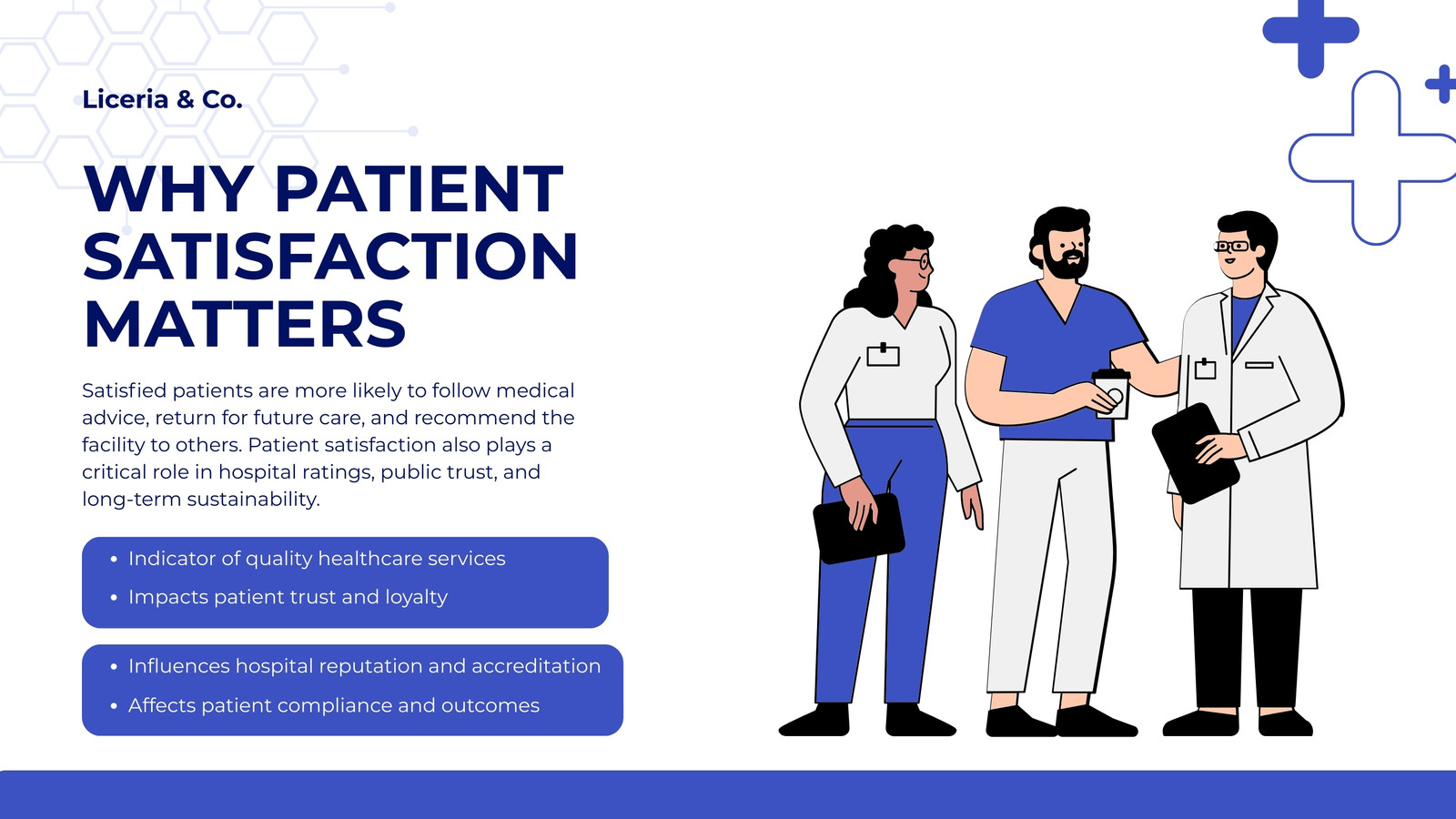 Liceria & Co.

WHY PATIENT SATISFACTION MATTERS

Satisfied patients are more likely to follow medical advice, return for future care, and recommend the facility to others. Patient satisfaction also plays a critical role in hospital ratings, public trust, and long-term sustainability.

• Indicator of quality healthcare services
• Impacts patient trust and loyalty

• Influences hospital reputation and accreditation
• Affects patient compliance and outcomes